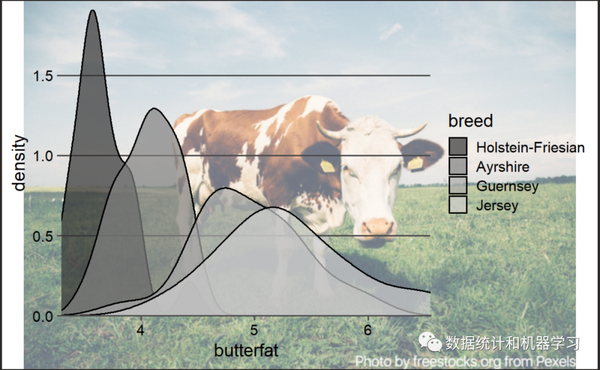 density

1.5

1.0

0.5

0.0

4

5

6

butterfat

breed

Holstein-Friesian

Ayrshire

Guernsey

Jersey

数据统计和机器学习

Photo by freestocks.org from Pexels